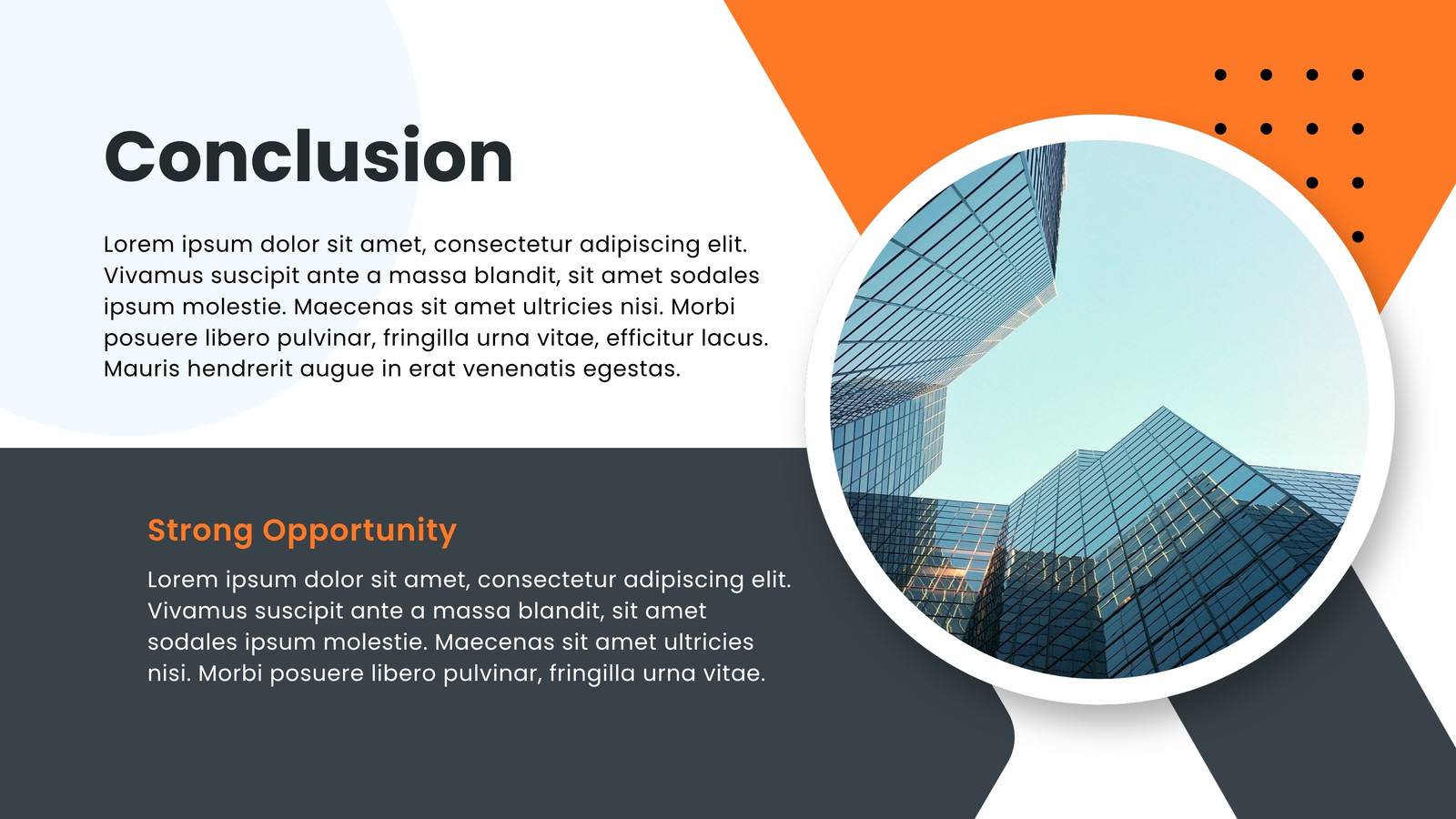 Conclusion

Lorem ipsum dolor sit amet, consectetur adipiscing elit. Vivamus suscipit ante a massa blandit, sit amet sodales ipsum molestie. Maecenas sit amet ultricies nisi. Morbi posuere libero pulvinar, fringilla urna vitae, efficitur lacus. Mauris hendrerit augue in erat venenatis egestas.

Strong Opportunity

Lorem ipsum dolor sit amet, consectetur adipiscing elit. Vivamus suscipit ante a massa blandit, sit amet sodales ipsum molestie. Maecenas sit amet ultricies nisi. Morbi posuere libero pulvinar, fringilla urna vitae.